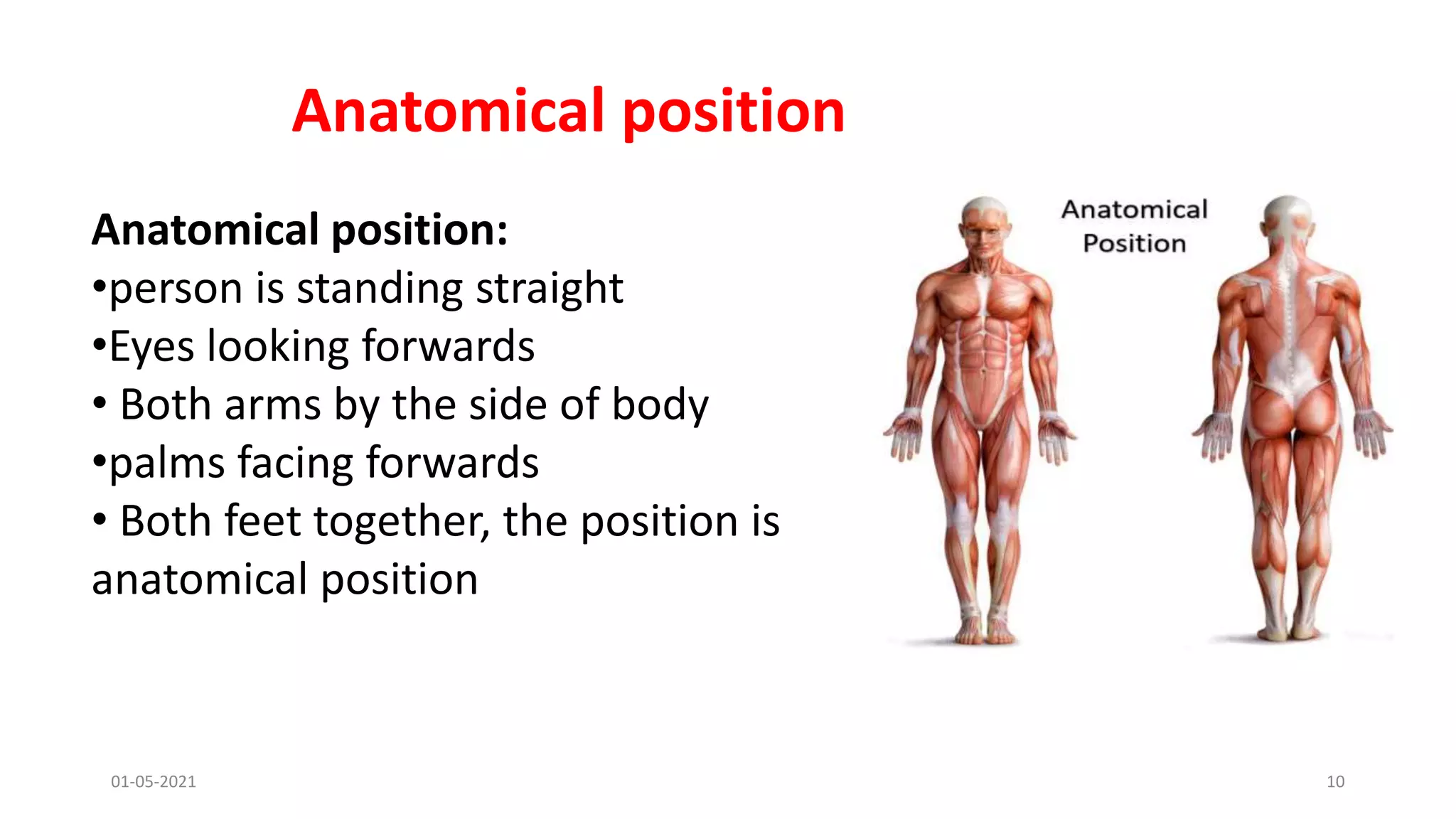 Anatomical position

Anatomical position:
•person is standing straight
•Eyes looking forwards
• Both arms by the side of body
•palms facing forwards
• Both feet together, the position is anatomical position

Anatomical Position

01-05-2021

10